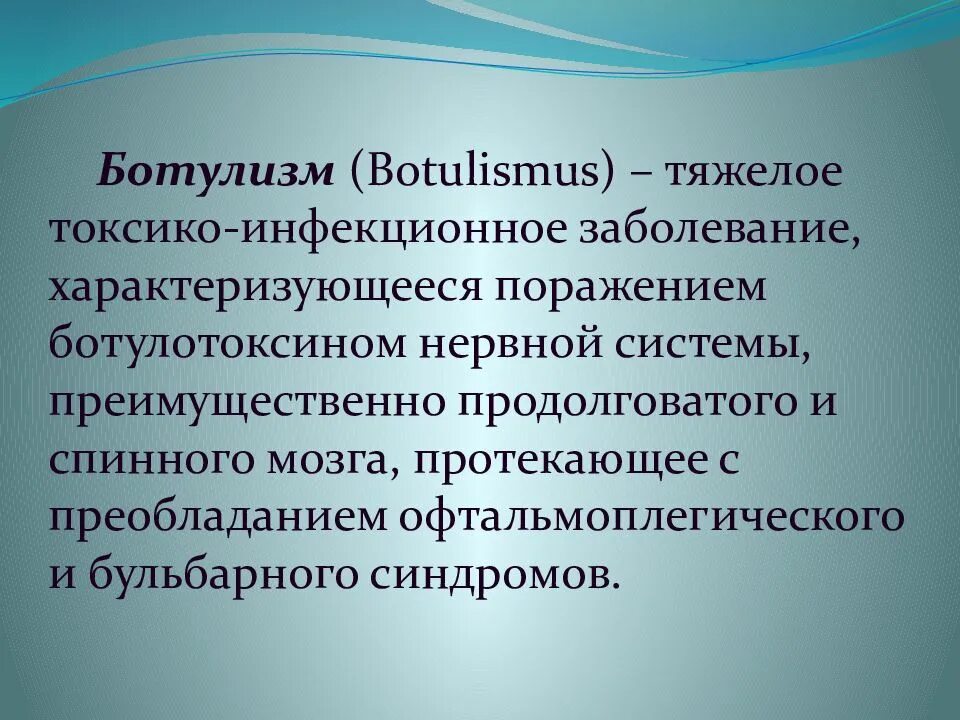 Ботулизм (Botulismus) – тяжелое токсико-инфекционное заболевание, характеризующееся поражением ботулотоксином нервной системы, преимущественно продолговатого и спинного мозга, протекающее с преобладанием офтальмоплегического и бульбарного синдромов.